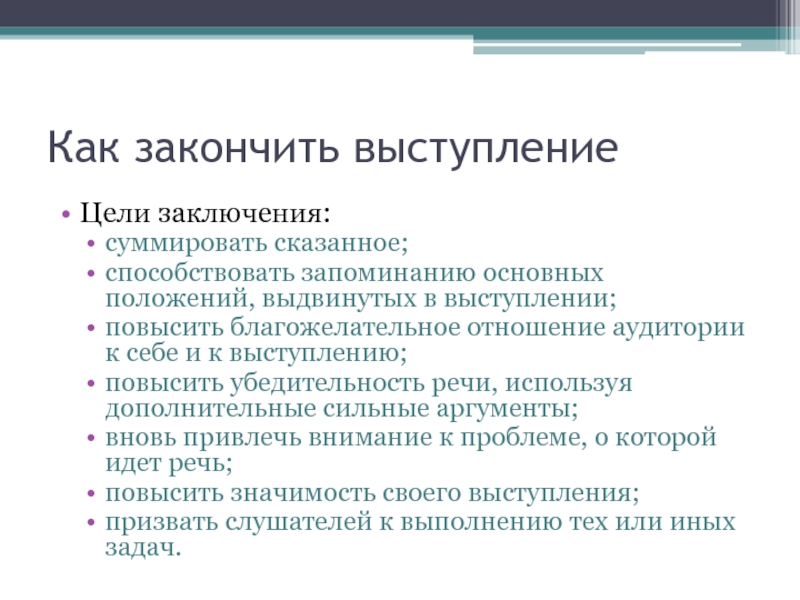 Как закончить выступление

• Цели заключения:
• суммировать сказанное;
• способствовать запоминанию основных положений, выдвинутых в выступлении;
• повысить благожелательное отношение аудитории к себе и к выступлению;
• повысить убедительность речи, используя дополнительные сильные аргументы;
• вновь привлечь внимание к проблеме, о которой идет речь;
• повысить значимость своего выступления;
• призвать слушателей к выполнению тех или иных задач.